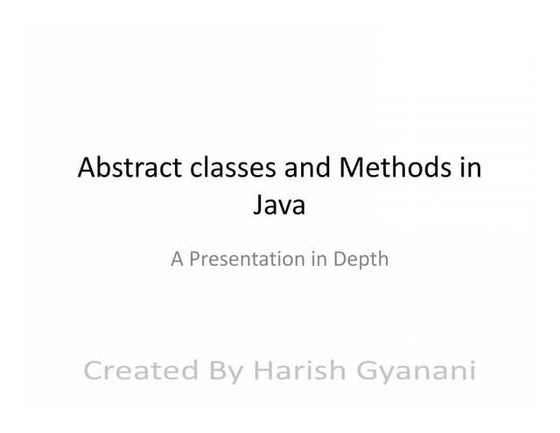 Abstract classes and Methods in Java

A Presentation in Depth

Created By Harish Gyanani